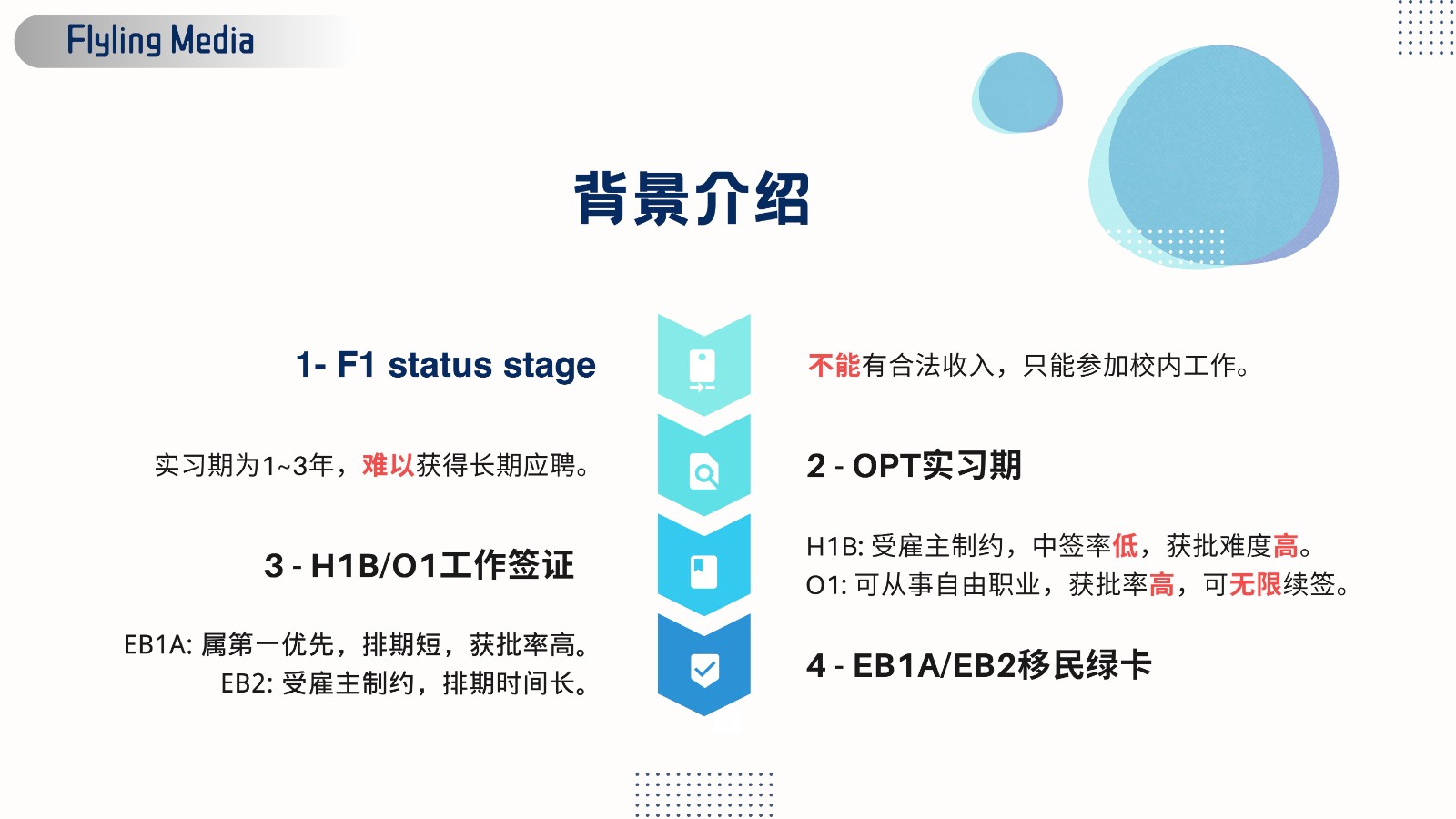 Flyling Media

背景介绍

1- F1 status stage

不能有合法收入，只能参加校内工作。

实习期为1~3年，难以获得长期应聘。

2 - OPT实习期

3 - H1B/O1工作签证

H1B: 受雇主制约，中签率低，获批难度高。
O1: 可从事自由职业，获批率高，可无限续签。

EB1A: 属第一优先，排期短，获批率高。
EB2: 受雇主制约，排期时间长。

4 - EB1A/EB2移民绿卡